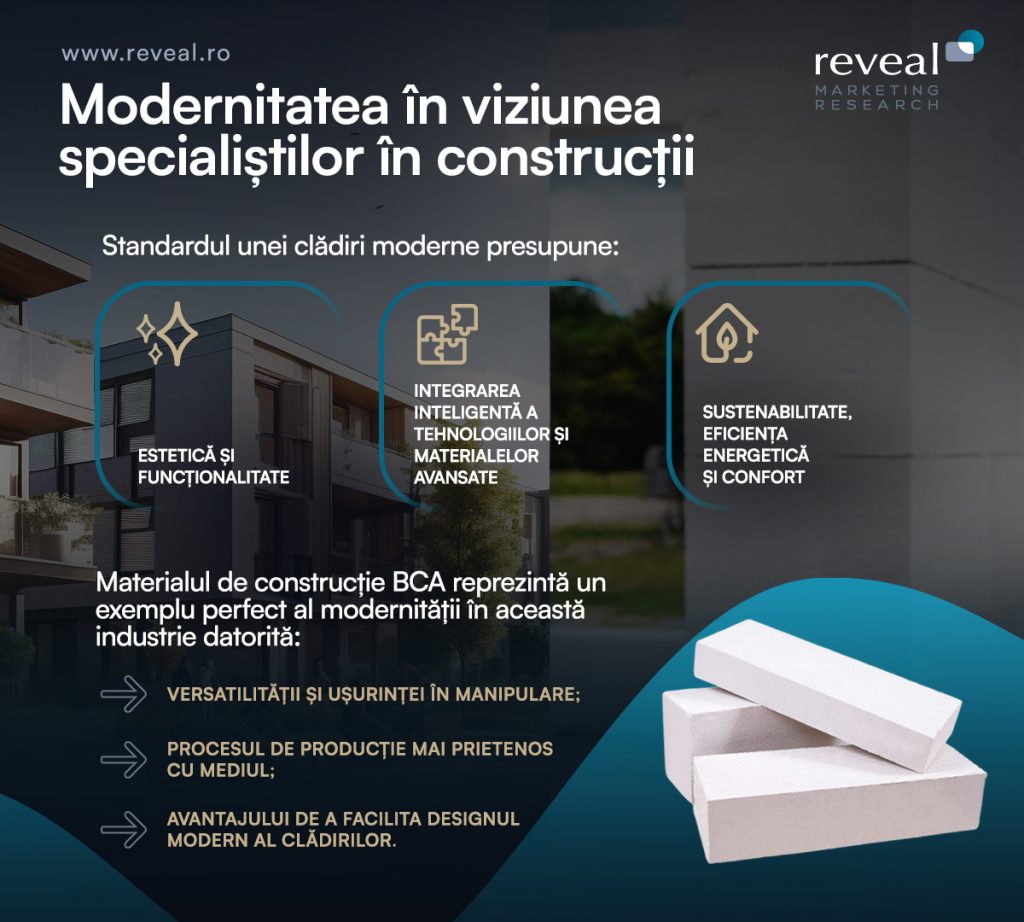 www.reveal.ro

reveal
MARKETING RESEARCH

Modernitatea în viziunea specialiștilor în construcții

Standardul unei clădiri moderne presupune:

ESTETICĂ ȘI FUNCȚIONALITATE

INTEGRAREA INTELIGENTĂ A TEHNOLOGIILOR ȘI MATERIALELOR AVANSATE

SUSTENABILITATE, EFICIENȚA ENERGETICĂ ȘI CONFORT

Materialul de construcție BCA reprezintă un exemplu perfect al modernității în această industrie datorită:

VERSATILITĂȚII ȘI UȘURINȚEI ÎN MANIPULARE;

PROCESUL DE PRODUCȚIE MAI PRIETENOS CU MEDIUL;

AVANTAJULUI DE A FACILITA DESIGNUL MODERN AL CLĂDIRILOR.